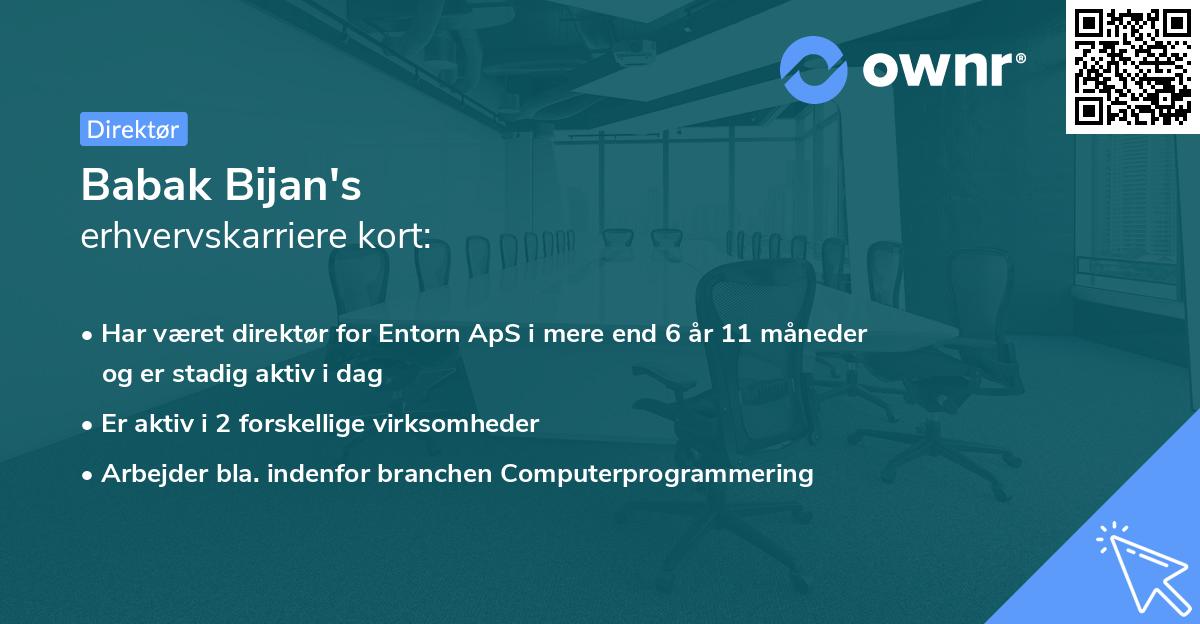 ownr®

Direktør

Babak Bijan's
erhvervskarriere kort:

• Har været direktør for Entorn ApS i mere end 6 år 11 måneder og er stadig aktiv i dag

• Er aktiv i 2 forskellige virksomheder

• Arbejder bla. indenfor branchen Computerprogrammering